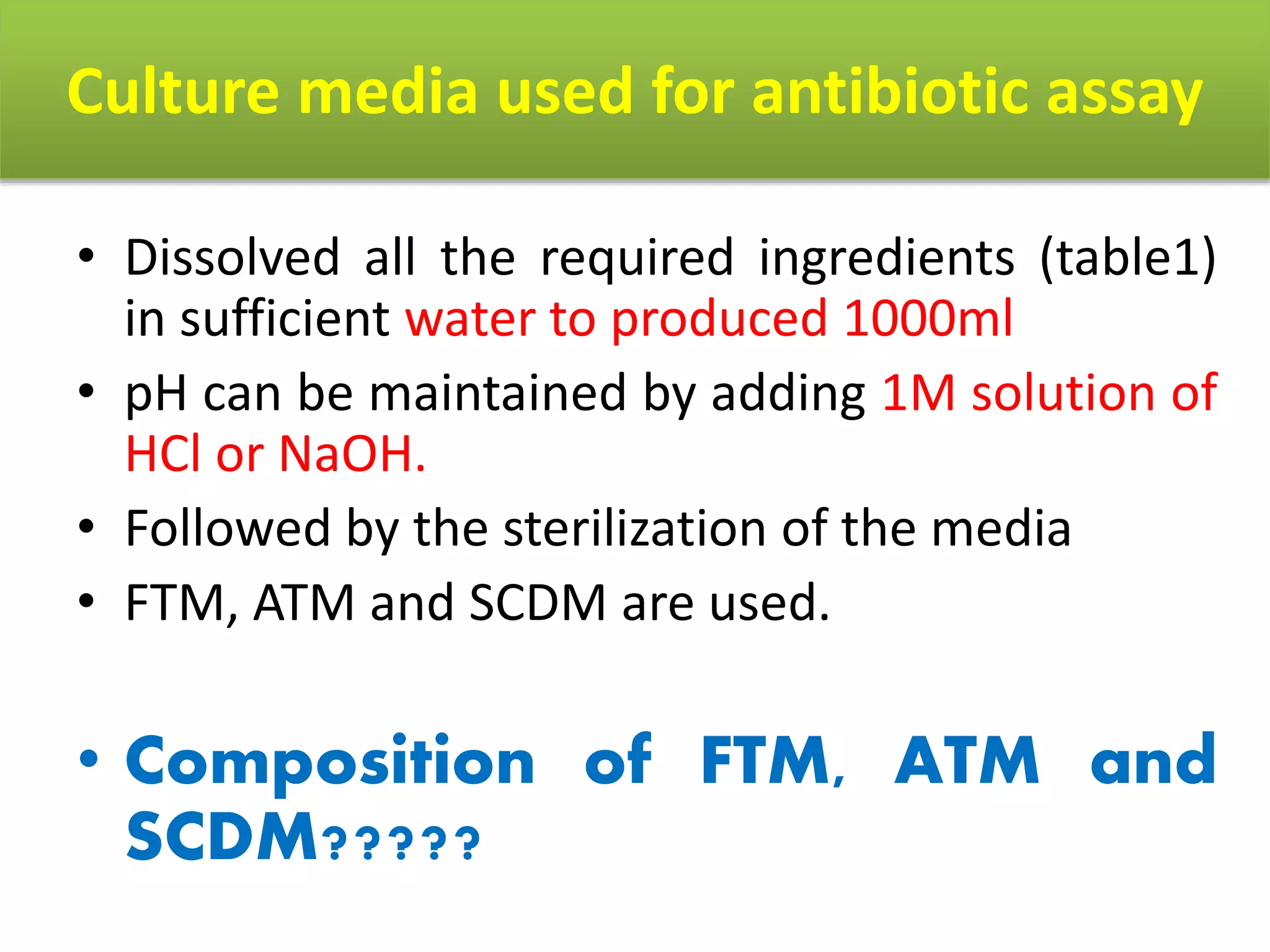 Culture media used for antibiotic assay

• Dissolved all the required ingredients (table1) in sufficient water to produced 1000ml

• pH can be maintained by adding 1M solution of HCl or NaOH.

• Followed by the sterilization of the media

• FTM, ATM and SCDM are used.

• Composition of FTM, ATM and SCDM?????